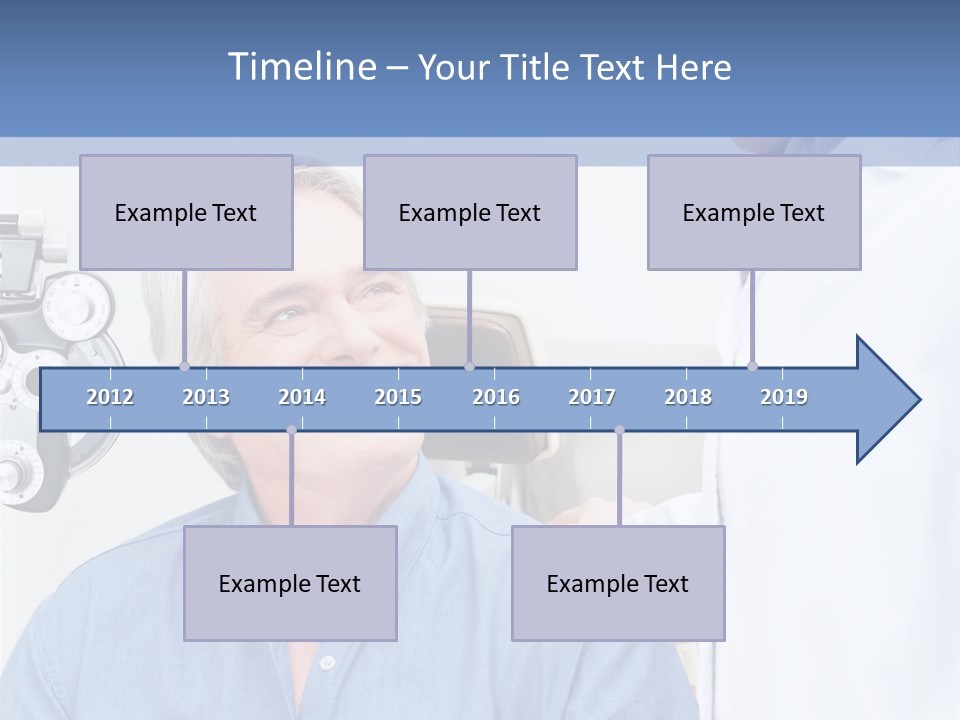 Timeline – Your Title Text Here

Example Text

Example Text

Example Text

2012 2013 2014 2015 2016 2017 2018 2019

Example Text

Example Text